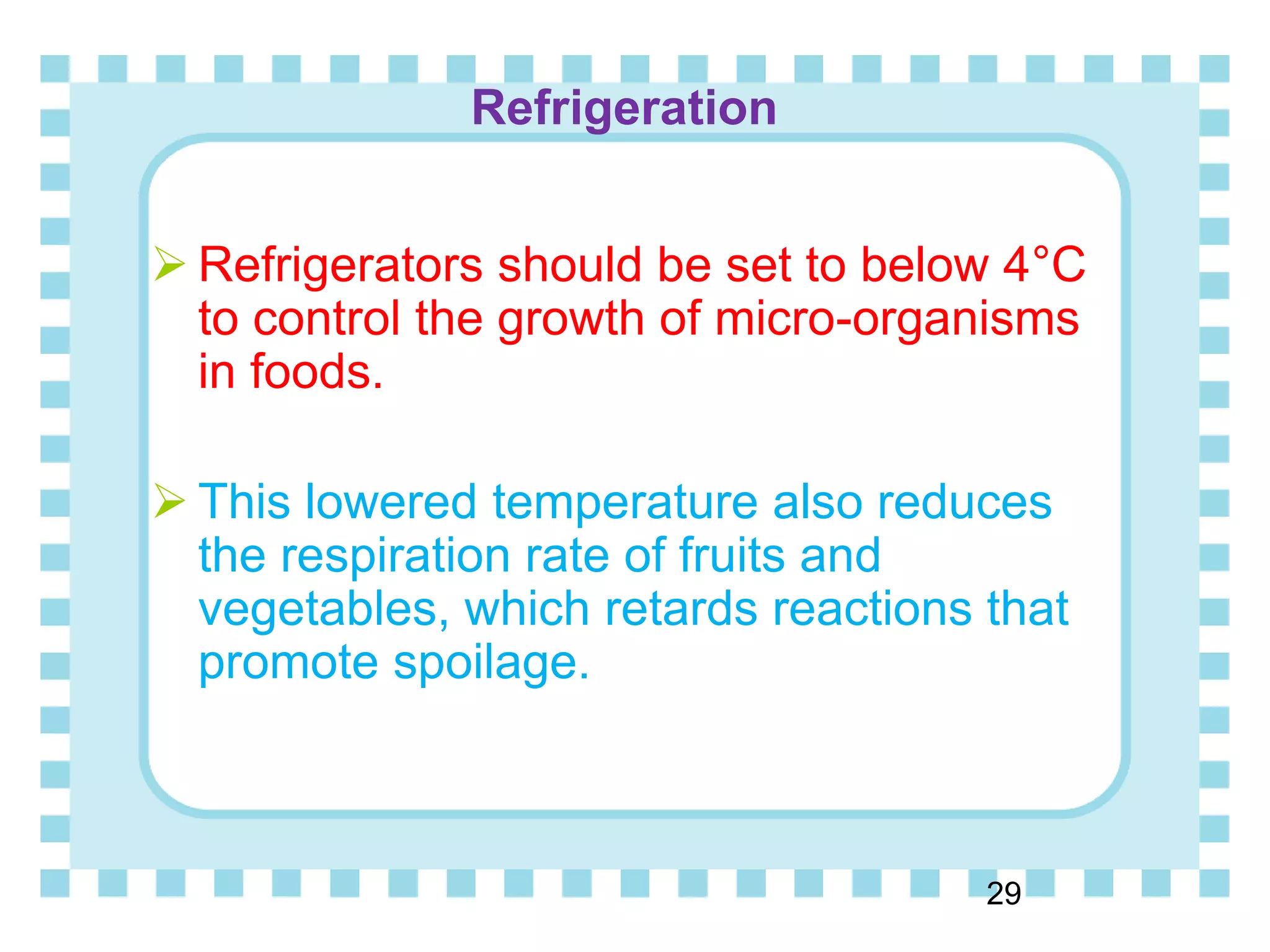 Refrigeration

➢ Refrigerators should be set to below 4°C to control the growth of micro-organisms in foods.

➢ This lowered temperature also reduces the respiration rate of fruits and vegetables, which retards reactions that promote spoilage.

29